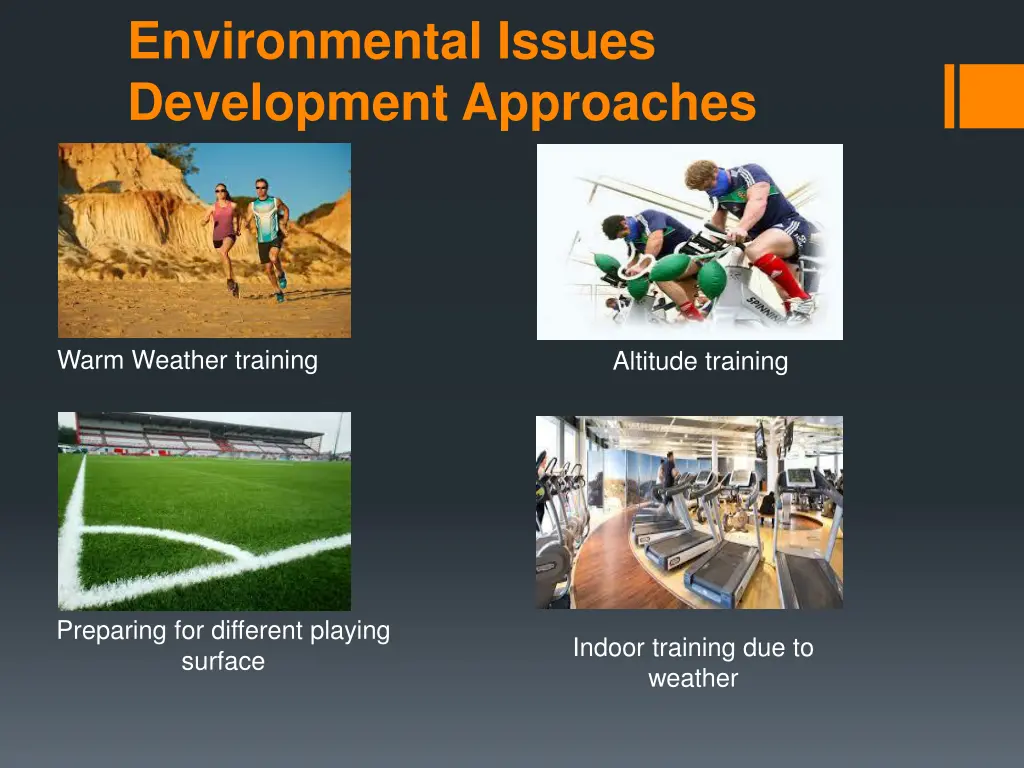 Environmental Issues
Development Approaches

Warm Weather training

Altitude training

Preparing for different playing surface

Indoor training due to weather